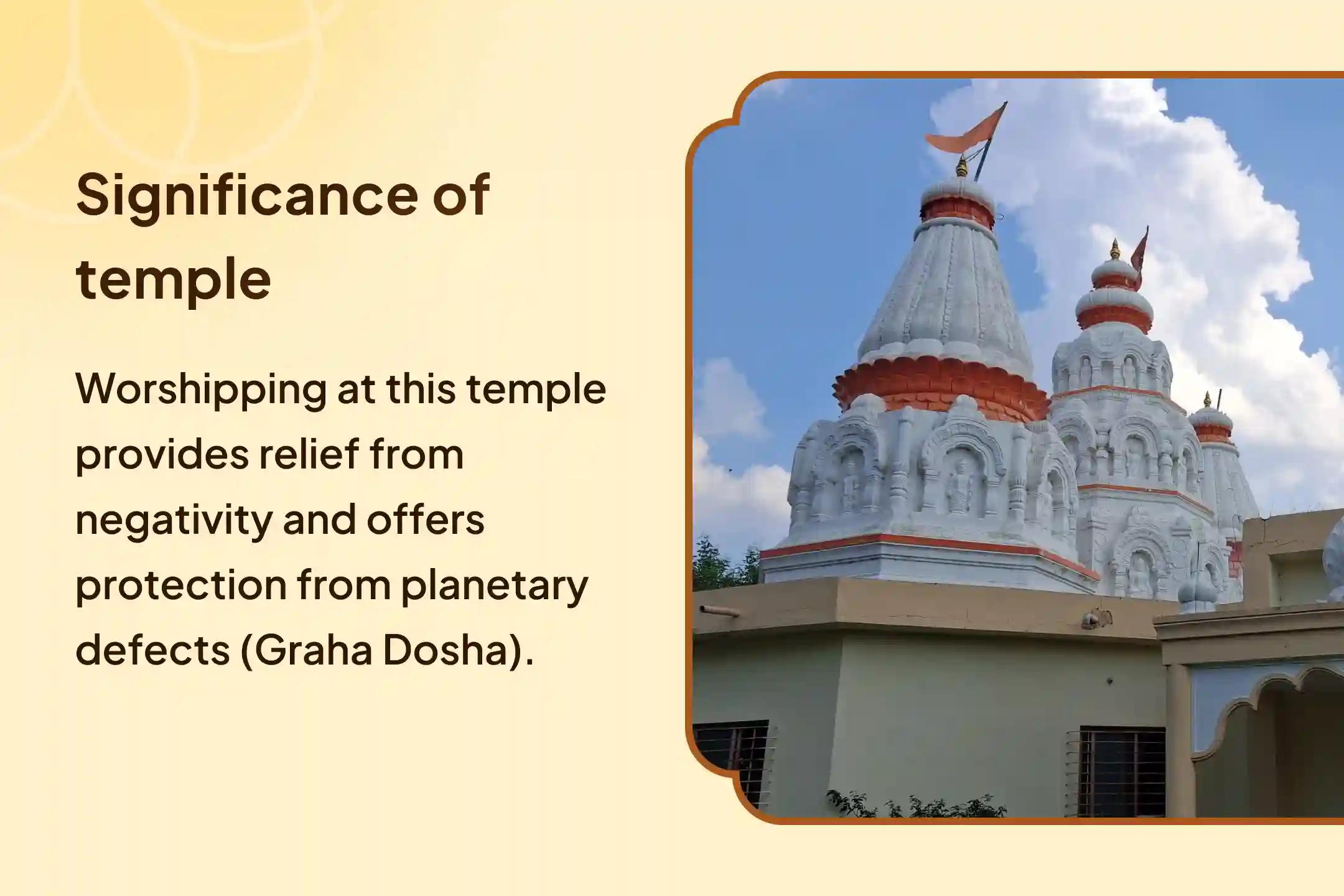 Significance of temple

Worshipping at this temple provides relief from negativity and offers protection from planetary defects (Graha Dosha).